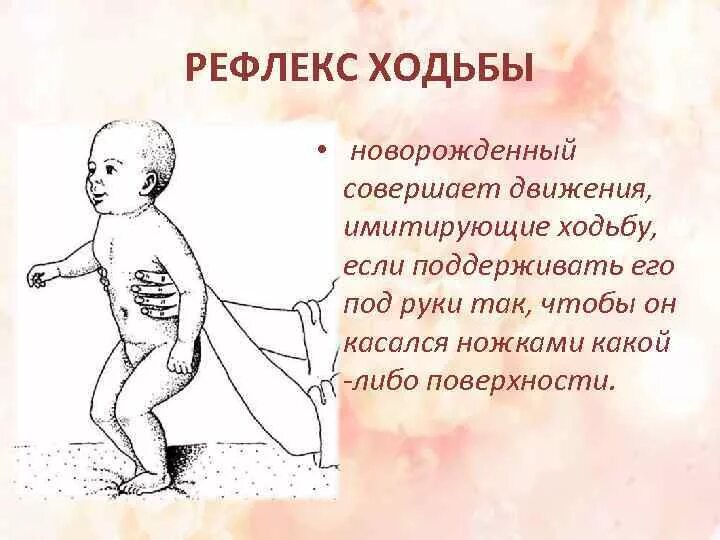 РЕФЛЕКС ХОДЬБЫ

• новорожденный совершает движения, имитирующие ходьбу, если поддерживать его под руки так, чтобы он касался ножками какой -либо поверхности.